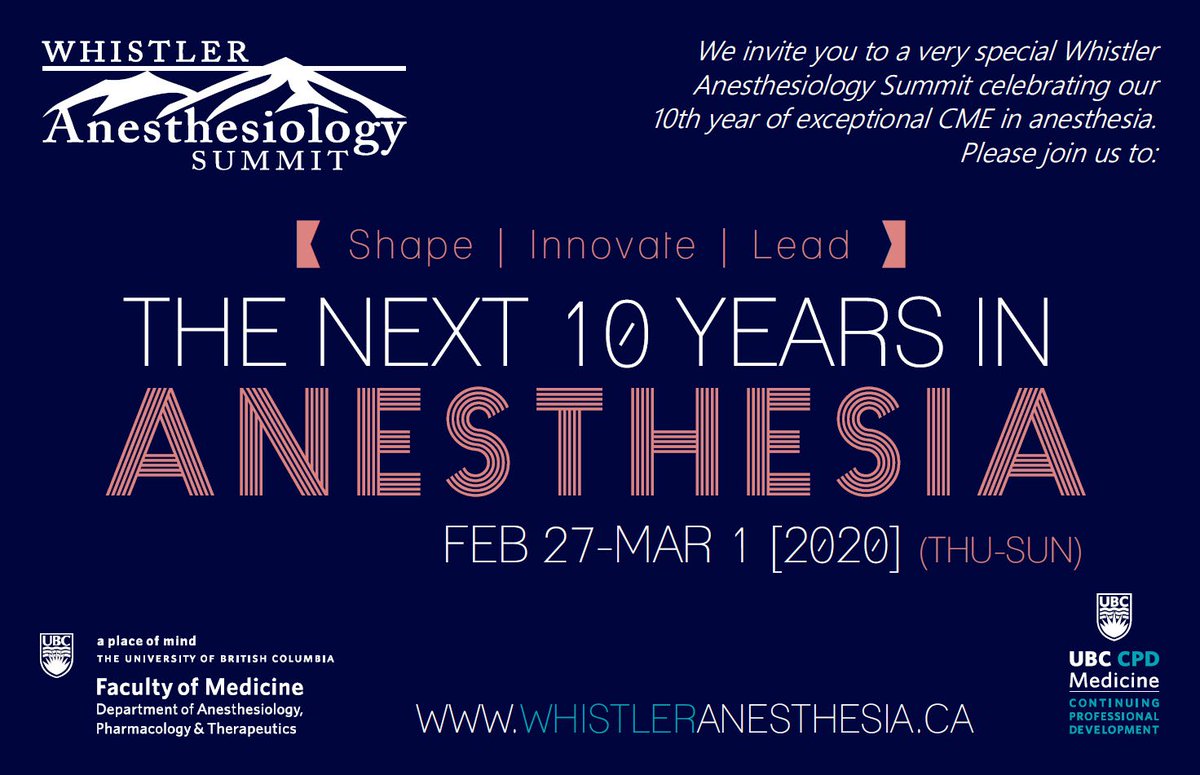 WHISTLER
Anesthesiology
SUMMIT

We invite you to a very special Whistler Anesthesiology Summit celebrating our 10th year of exceptional CME in anesthesia. Please join us to:

Shape | Innovate | Lead

THE NEXT 10 YEARS IN
ANESTHESIA

FEB 27-MAR 1 [2020] (THU-SUN)

UBC
a place of mind
THE UNIVERSITY OF BRITISH COLUMBIA
Faculty of Medicine
Department of Anesthesiology, Pharmacology & Therapeutics

WWW.WHISTLERANESTHESIA.CA

UBC
UBC CPD
Medicine
CONTINUING PROFESSIONAL DEVELOPMENT